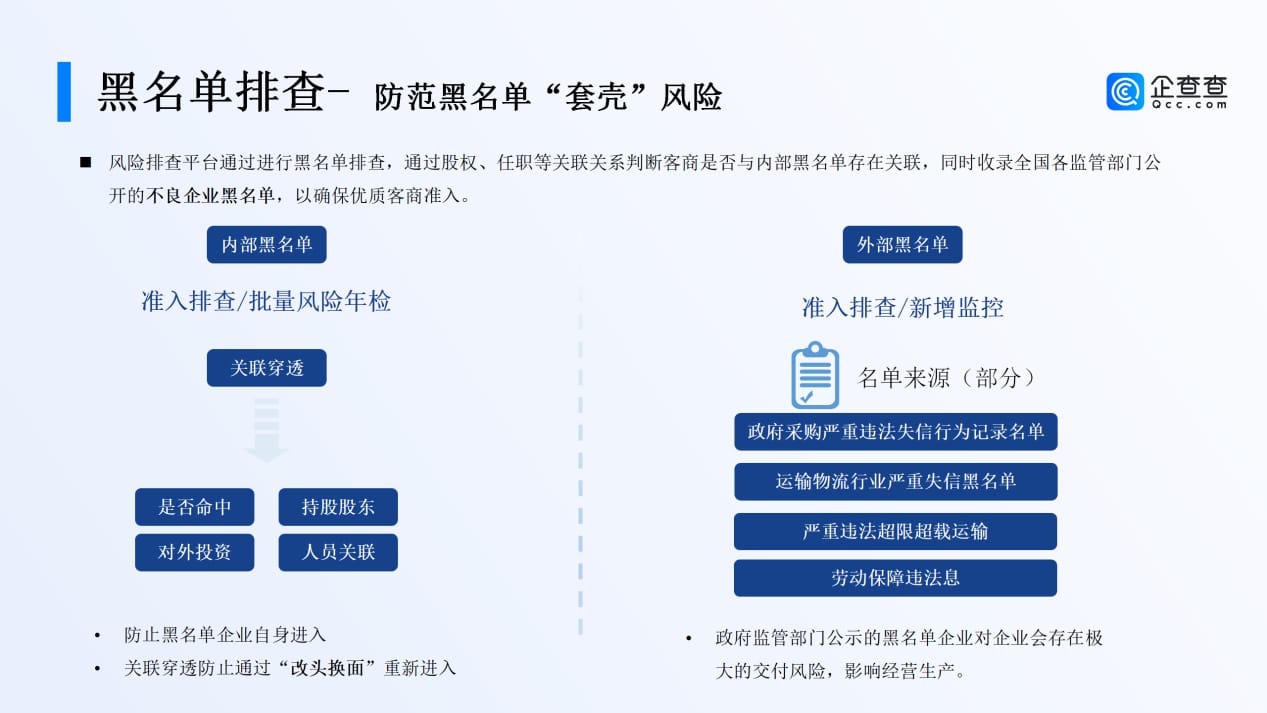 黑名单排查- 防范黑名单“套壳”风险

企查查
Qcc.com

■ 风险排查平台通过进行黑名单排查，通过股权、任职等关联关系判断客商是否与内部黑名单存在关联，同时收录全国各监管部门公开的不良企业黑名单，以确保优质客商准入。

内部黑名单

准入排查/批量风险年检

关联穿透

是否命中
持股股东
对外投资
人员关联

• 防止黑名单企业自身进入
• 关联穿透防止通过“改头换面”重新进入

外部黑名单

准入排查/新增监控

名单来源（部分）

政府采购严重违法失信行为记录名单
运输物流行业严重失信黑名单
严重违法超限超载运输
劳动保障违法息

• 政府监管部门公示的黑名单企业对企业会存在极大的交付风险，影响经营生产。